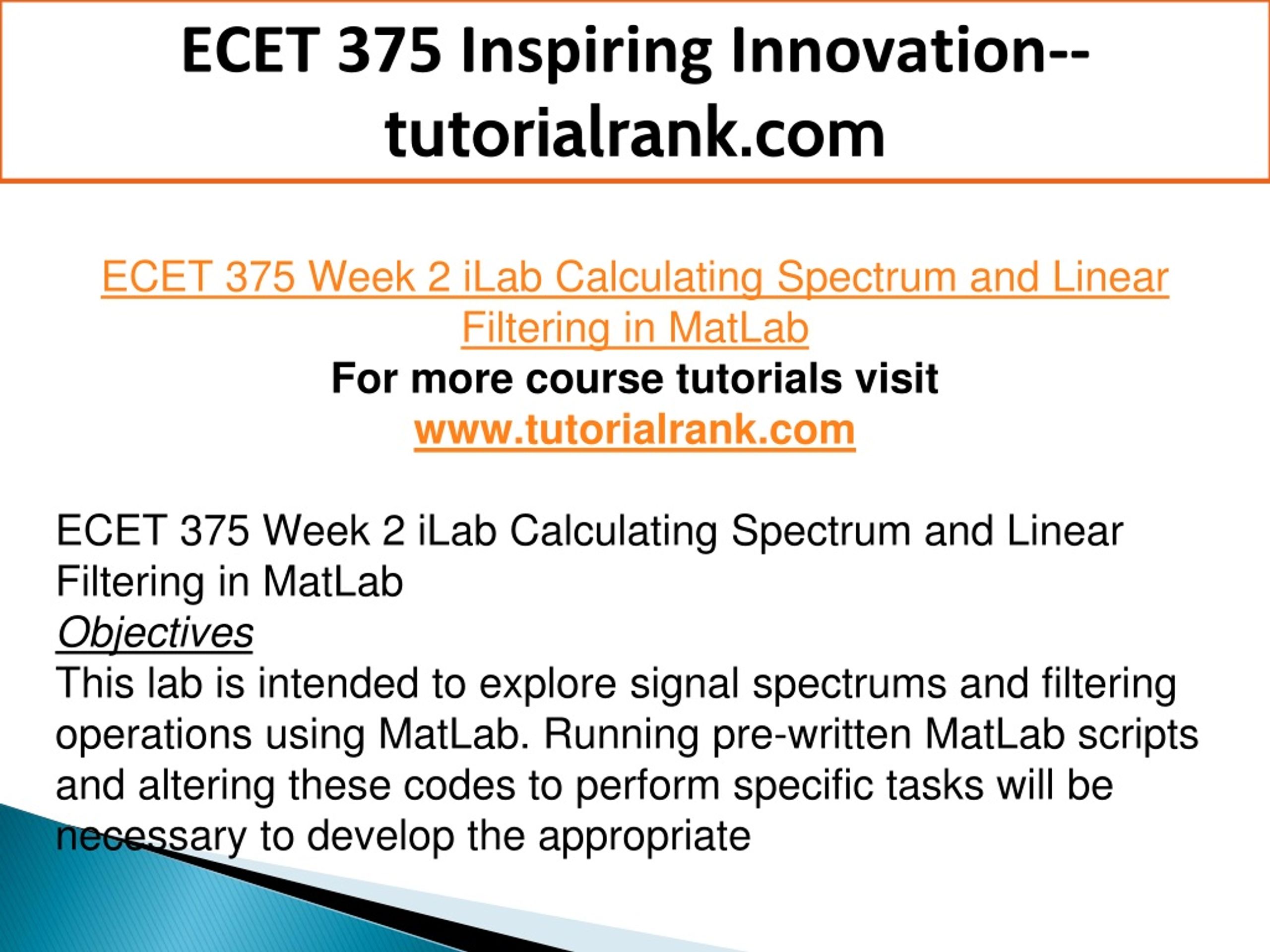 ECET 375 Inspiring Innovation--tutorialrank.com

ECET 375 Week 2 iLab Calculating Spectrum and Linear Filtering in MatLab
For more course tutorials visit
www.tutorialrank.com

ECET 375 Week 2 iLab Calculating Spectrum and Linear Filtering in MatLab
Objectives
This lab is intended to explore signal spectrums and filtering operations using MatLab. Running pre-written MatLab scripts and altering these codes to perform specific tasks will be necessary to develop the appropriate